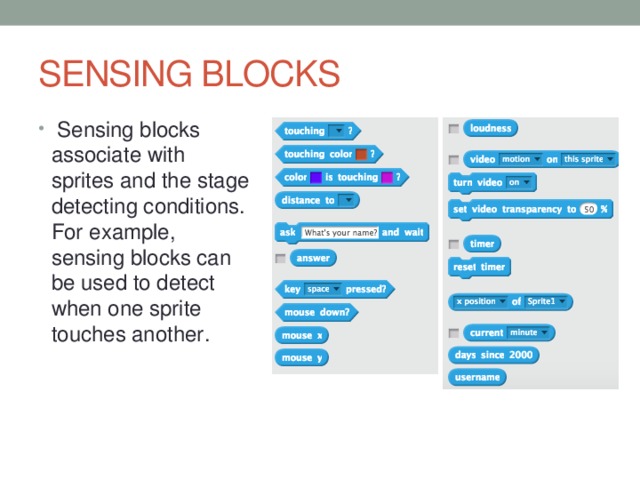 SENSING BLOCKS

• Sensing blocks associate with sprites and the stage detecting conditions. For example, sensing blocks can be used to detect when one sprite touches another.

touching ?

touching color ?

color is touching ?

distance to

ask What's your name? and wait

answer

key space pressed?

mouse down?

mouse x

mouse y

loudness

video motion on this sprite

turn video on

set video transparency to 50 %

timer

reset timer

x position of Sprite1

current minute

days since 2000

username